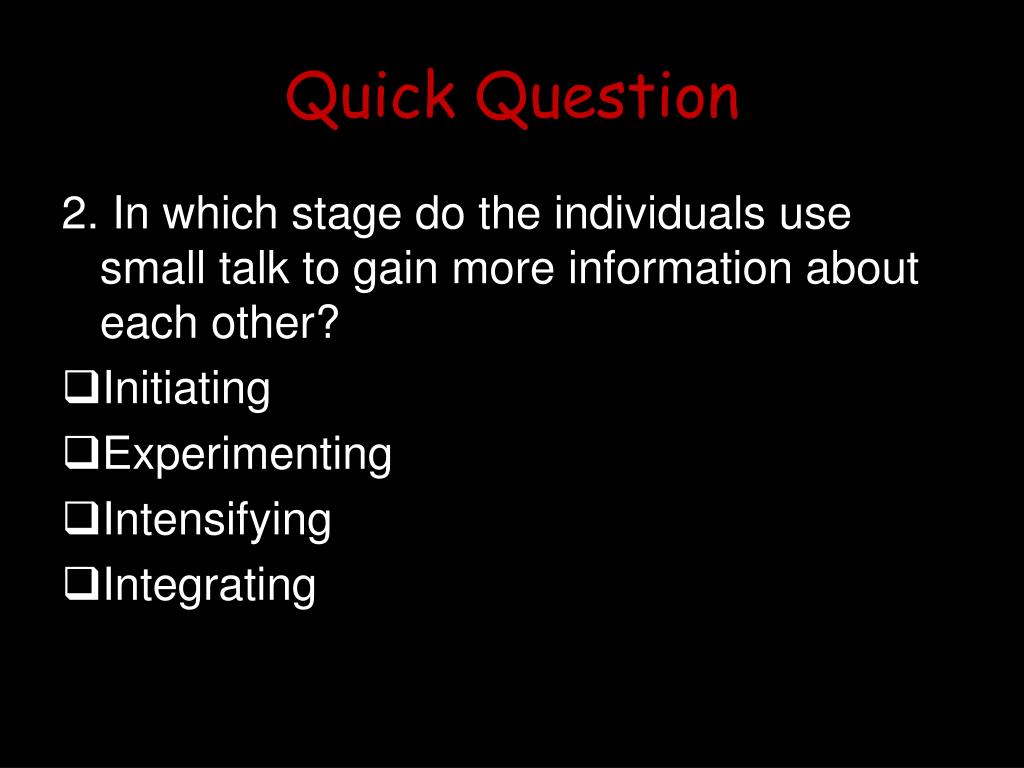 Quick Question

2. In which stage do the individuals use small talk to gain more information about each other?

❑Initiating
❑Experimenting
❑Intensifying
❑Integrating